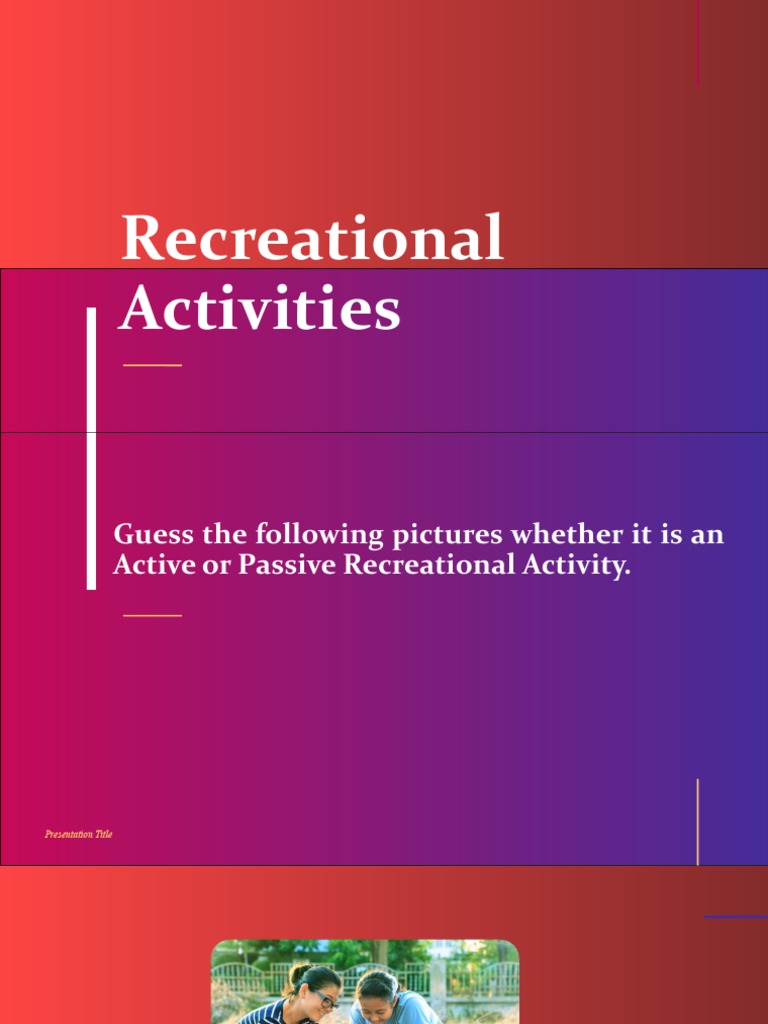 Recreational Activities

Guess the following pictures whether it is an Active or Passive Recreational Activity.

Presentation Title